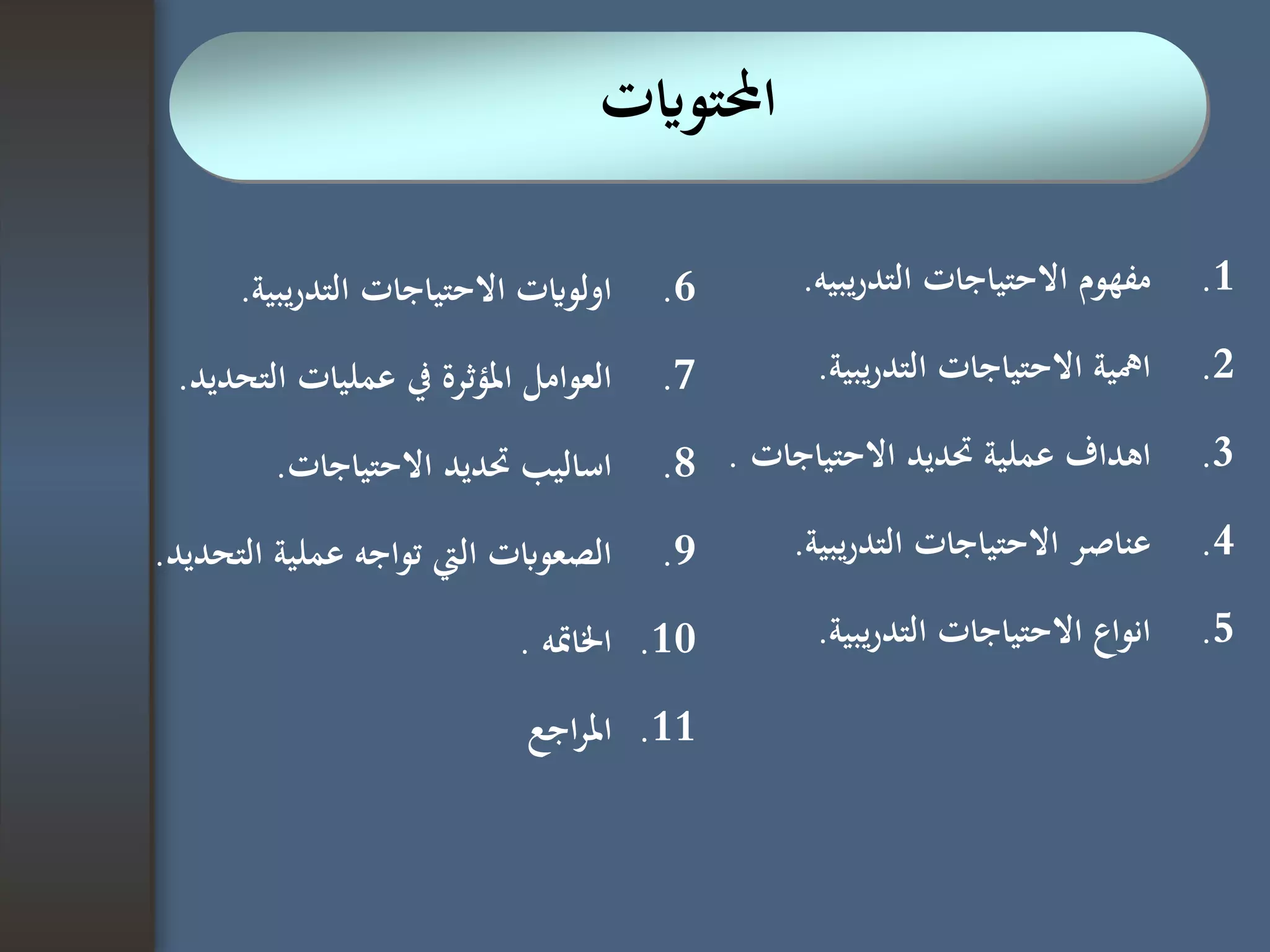 المحتويات

1. مفهوم الاحتياجات التدريبيه.
2. اهمية الاحتياجات التدريبية.
3. اهداف عملية تحديد الاحتياجات .
4. عناصر الاحتياجات التدريبية.
5. انواع الاحتياجات التدريبية.

6. اولويات الاحتياجات التدريبية.
7. العوامل المؤثرة في عمليات التحديد.
8. اساليب تحديد الاحتياجات.
9. الصعوبات التي تواجه عملية التحديد.
10. الخاتمه .
11. المراجع